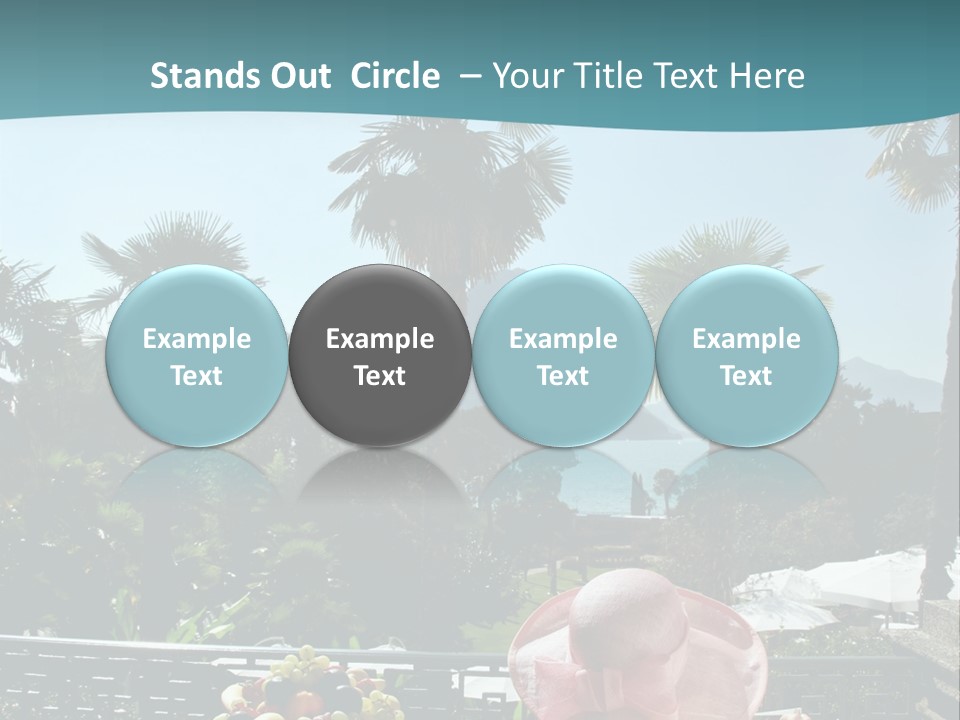 Stands Out Circle – Your Title Text Here

Example Text

Example Text

Example Text

Example Text